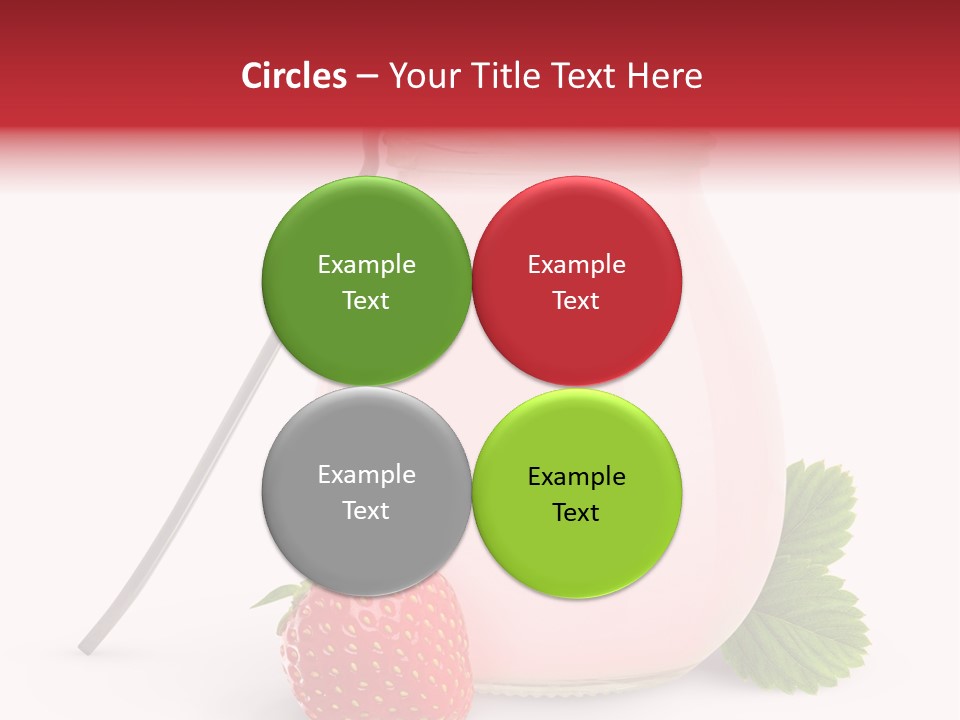 Circles – Your Title Text Here

Example Text

Example Text

Example Text

Example Text